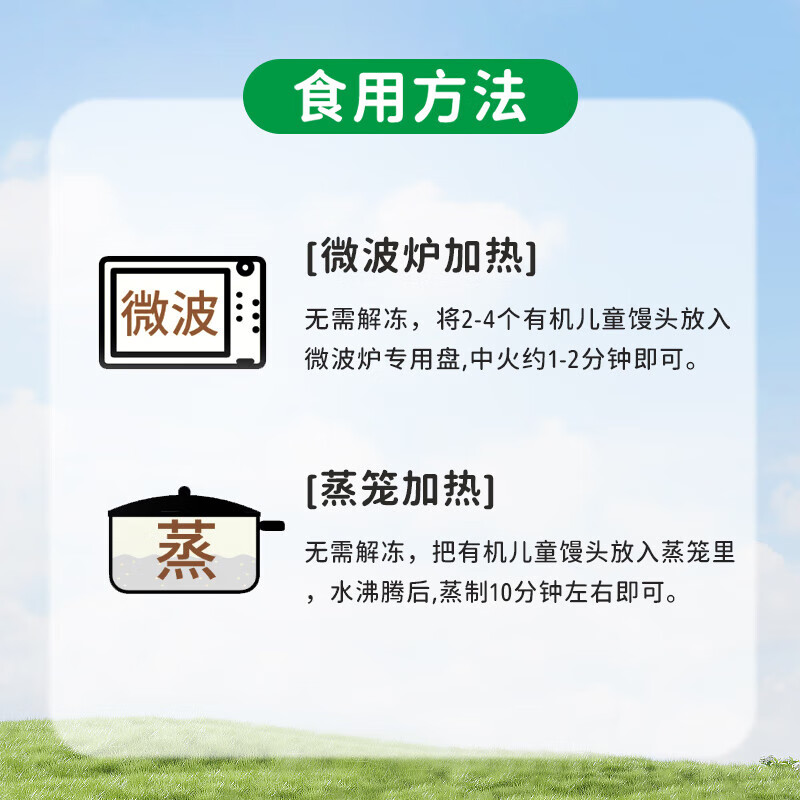 食用方法

微波

[微波炉加热]

无需解冻，将2-4个有机儿童馒头放入微波炉专用盘,中火约1-2分钟即可。

蒸

[蒸笼加热]

无需解冻，把有机儿童馒头放入蒸笼里，水沸腾后,蒸制10分钟左右即可。